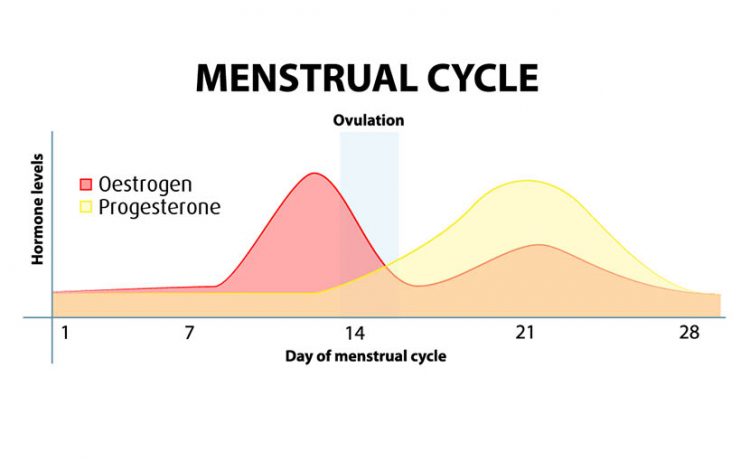 MENSTRUAL CYCLE

Ovulation

Hormone levels

Oestrogen
Progesterone

1
7
14
21
28

Day of menstrual cycle